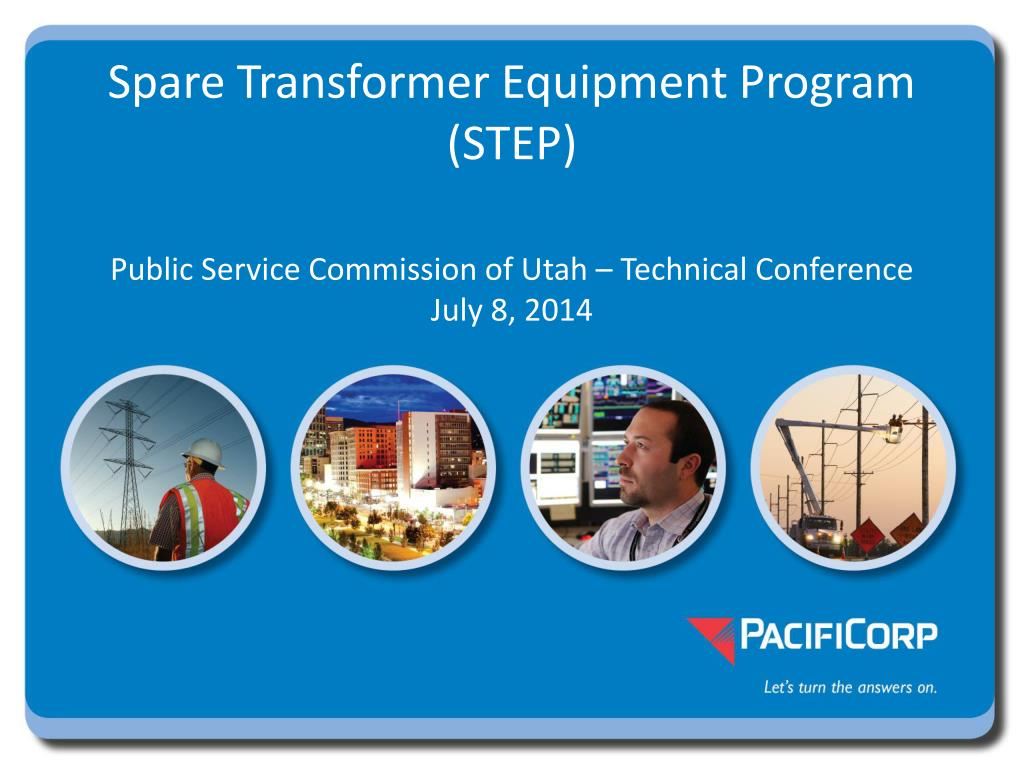 Spare Transformer Equipment Program (STEP)

Public Service Commission of Utah – Technical Conference
July 8, 2014

PACIFICORP

Let's turn the answers on.